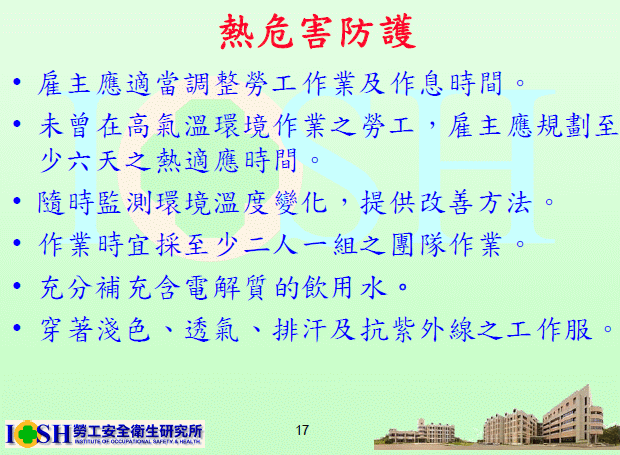 熱危害防護

• 雇主應適當調整勞工作業及作息時間。

• 未曾在高氣溫環境作業之勞工，雇主應規劃至少六天之熱適應時間。

• 隨時監測環境溫度變化，提供改善方法。

• 作業時宜採至少二人一組之團隊作業。

• 充分補充含電解質的飲用水。

• 穿著淺色、透氣、排汗及抗紫外線之工作服。

IOSH 勞工安全衛生研究所 INSTITUTE OF OCCUPATIONAL SAFETY & HEALTH

17